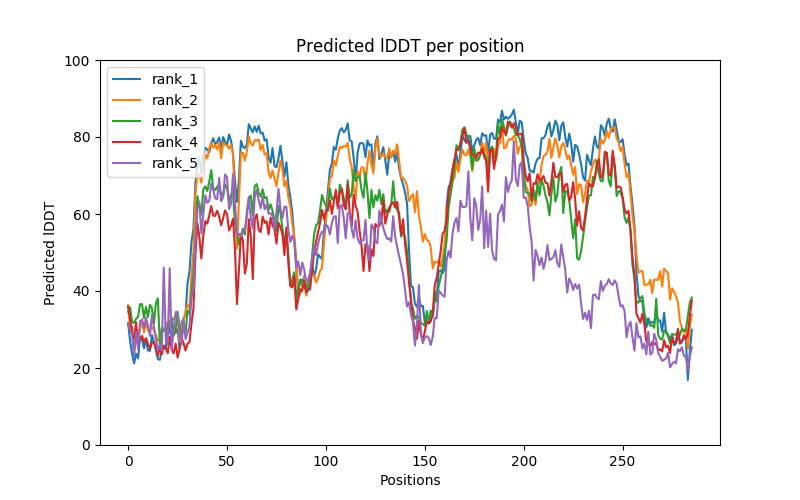 Predicted lDDT per position

rank_1
rank_2
rank_3
rank_4
rank_5

Predicted lDDT

100
80
60
40
20
0

0
50
100
150
200
250

Positions